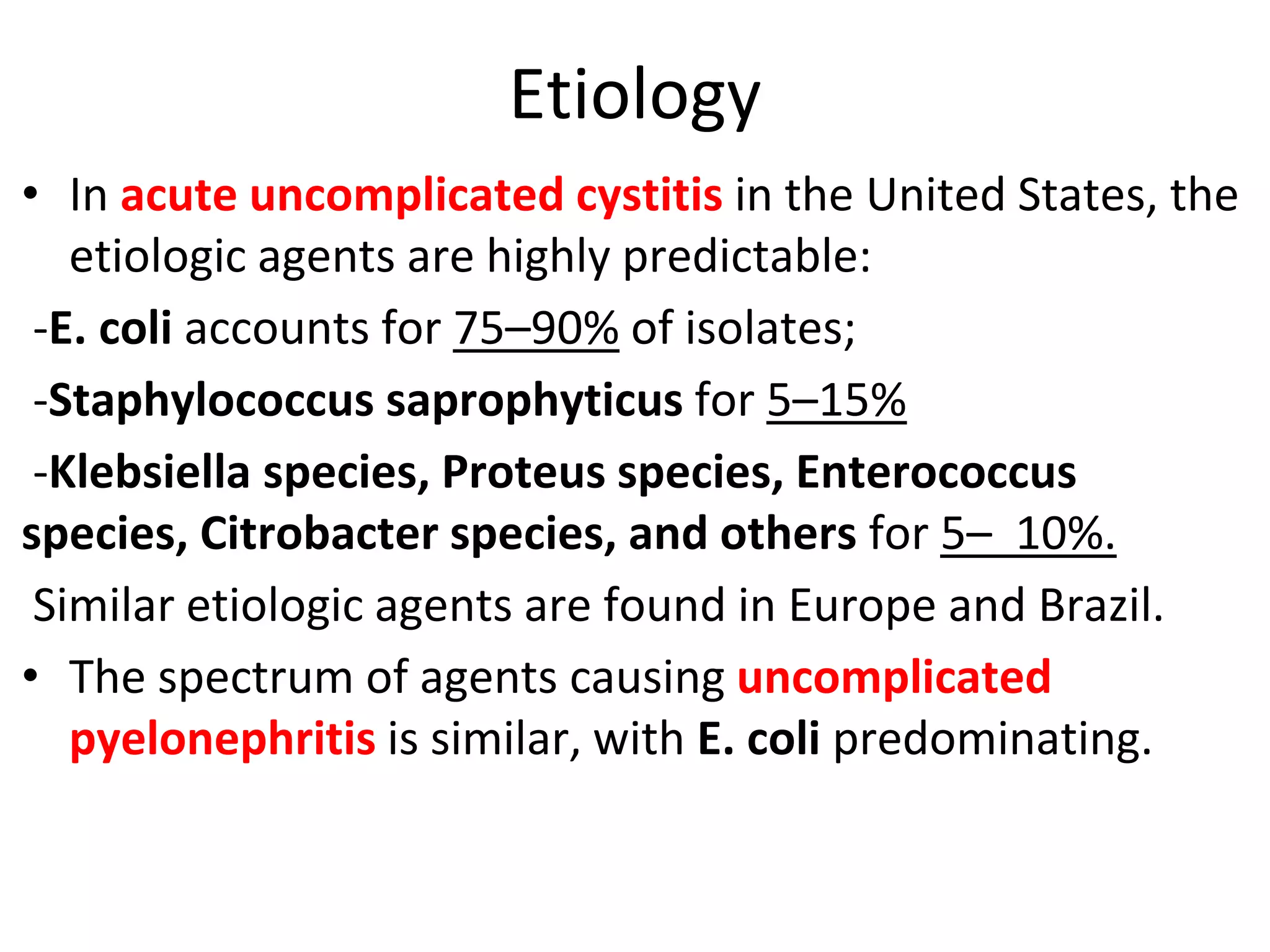 Etiology

• In acute uncomplicated cystitis in the United States, the etiologic agents are highly predictable:

-E. coli accounts for 75–90% of isolates;

-Staphylococcus saprophyticus for 5–15%

-Klebsiella species, Proteus species, Enterococcus species, Citrobacter species, and others for 5–  10%.

Similar etiologic agents are found in Europe and Brazil.

• The spectrum of agents causing uncomplicated pyelonephritis is similar, with E. coli predominating.